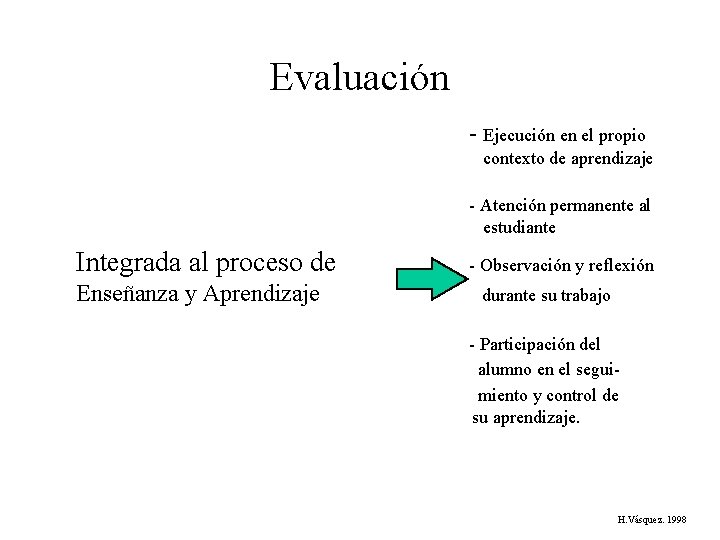 Evaluación

Integrada al proceso de Enseñanza y Aprendizaje

- Ejecución en el propio contexto de aprendizaje

- Atención permanente al estudiante

- Observación y reflexión durante su trabajo

- Participación del alumno en el seguimiento y control de su aprendizaje.

H.Vásquez. 1998